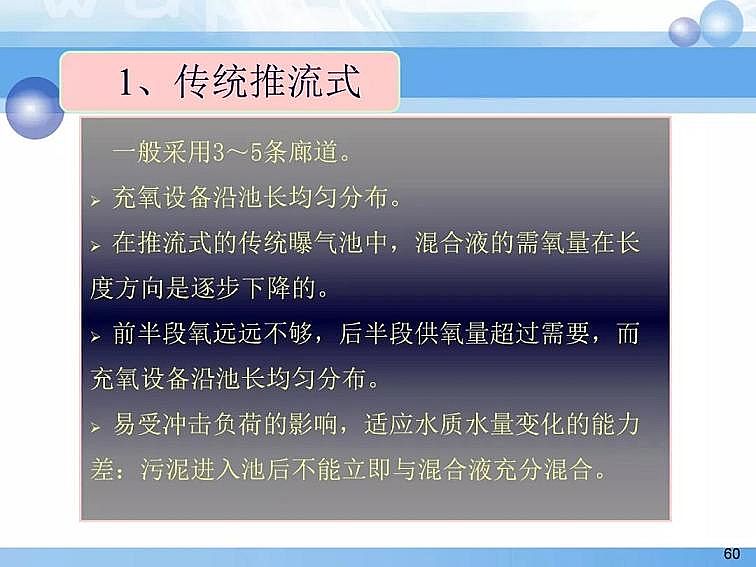 1、传统推流式

一般采用3～5条廊道。

➢ 充氧设备沿池长均匀分布。

➢ 在推流式的传统曝气池中，混合液的需氧量在长度方向是逐步下降的。

➢ 前半段氧远远不够，后半段供氧量超过需要，而充氧设备沿池长均匀分布。

➢ 易受冲击负荷的影响，适应水质水量变化的能力差：污泥进入池后不能立即与混合液充分混合。

60